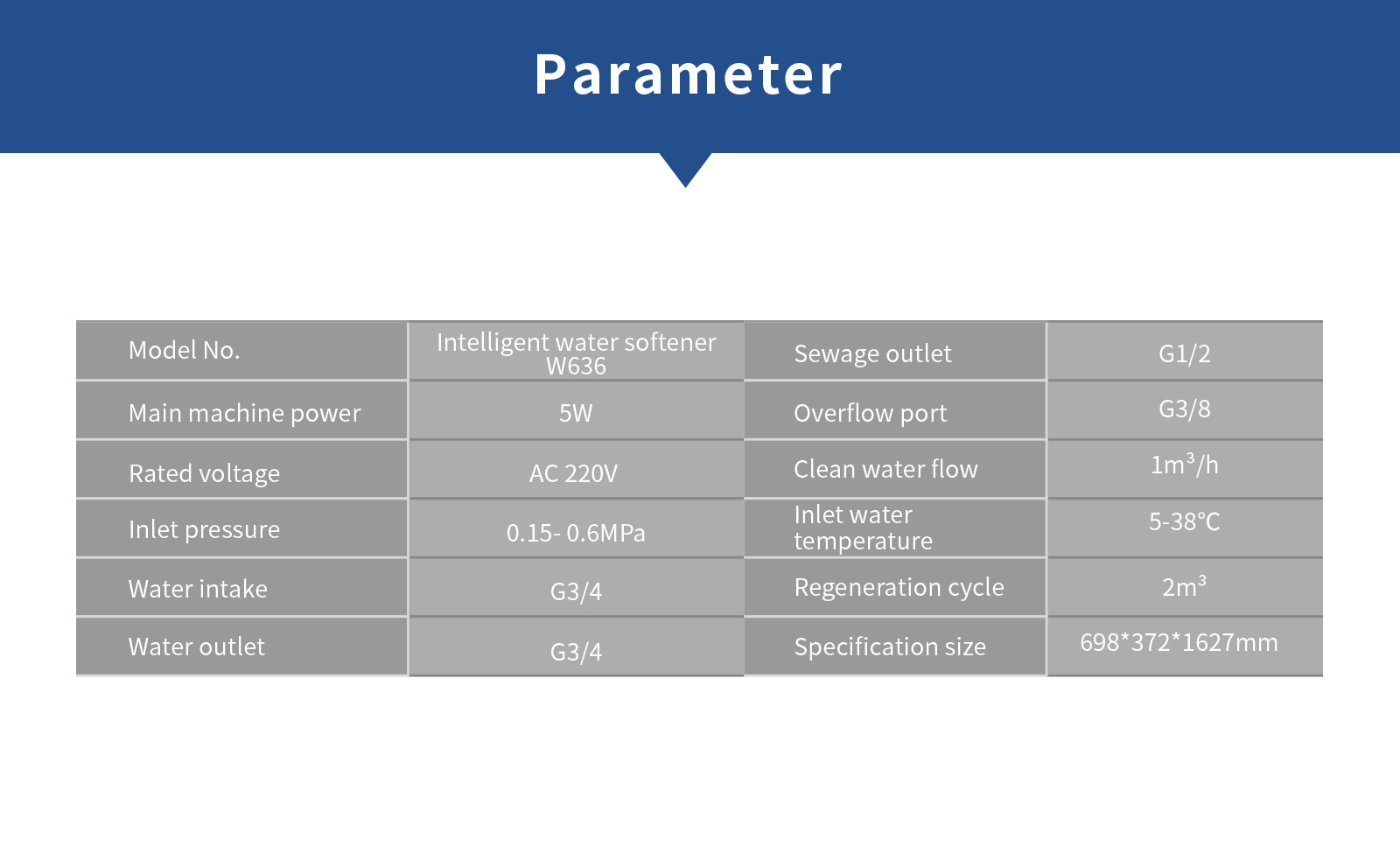 Parameter

| Model No. | Intelligent water softener W636 | Sewage outlet | G1/2 |
|---|---|---|---|
| Main machine power | 5W | Overflow port | G3/8 |
| Rated voltage | AC 220V | Clean water flow | $1m^3/h$ |
| Inlet pressure | 0.15- 0.6MPa | Inlet water temperature | 5-38℃ |
| Water intake | G3/4 | Regeneration cycle | $2m^3$ |
| Water outlet | G3/4 | Specification size | 698*372*1627mm |